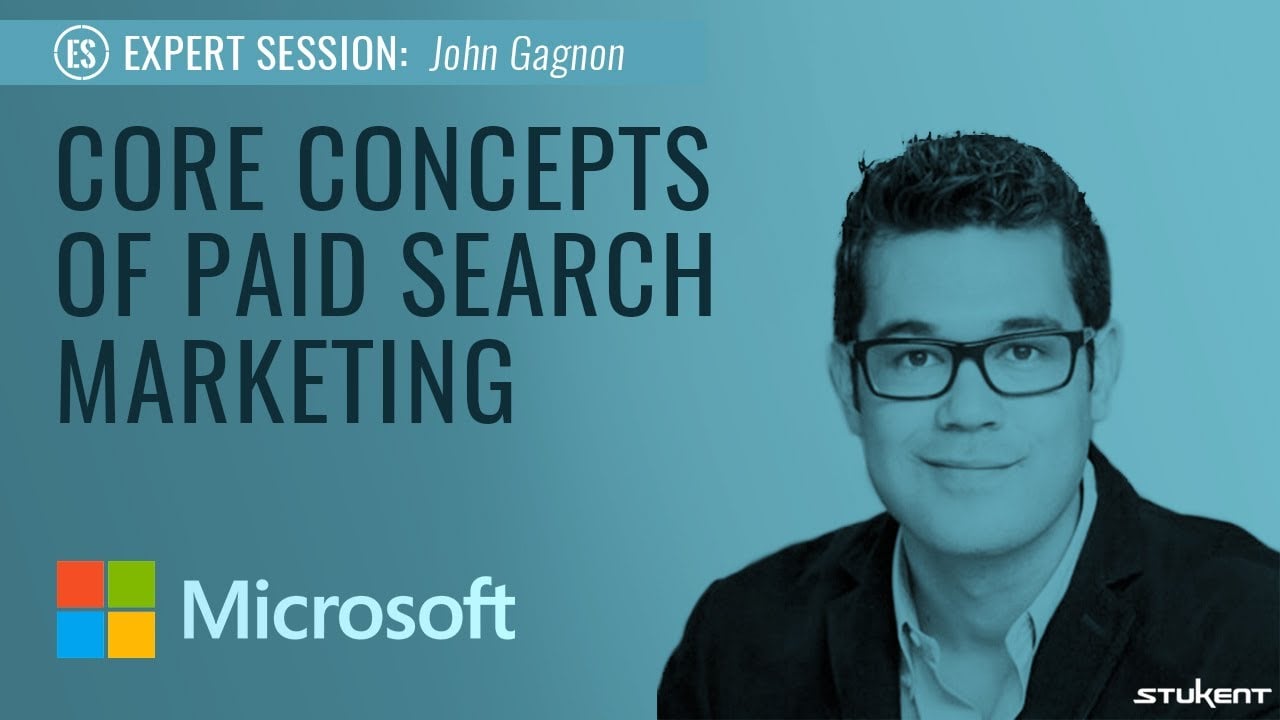 ES EXPERT SESSION: John Gagnon

CORE CONCEPTS OF PAID SEARCH MARKETING

Microsoft

STUKENT